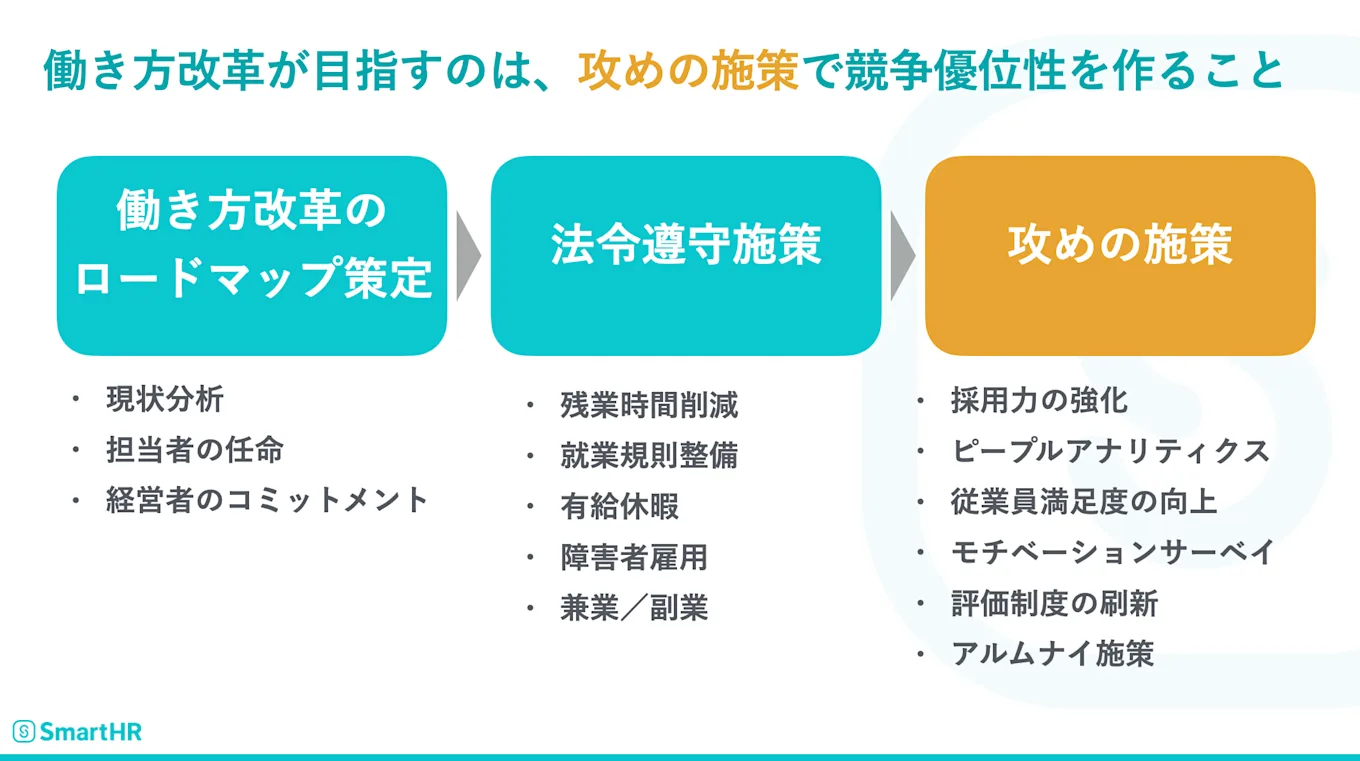 働き方改革が目指すのは、攻めの施策で競争優位性を作ること

働き方改革のロードマップ策定

・ 現状分析
・ 担当者の任命
・ 経営者のコミットメント

法令遵守施策

・ 残業時間削減
・ 就業規則整備
・ 有給休暇
・ 障害者雇用
・ 兼業／副業

攻めの施策

・ 採用力の強化
・ ピープルアナリティクス
・ 従業員満足度の向上
・ モチベーションサーベイ
・ 評価制度の刷新
・ アルムナイ施策

SmartHR